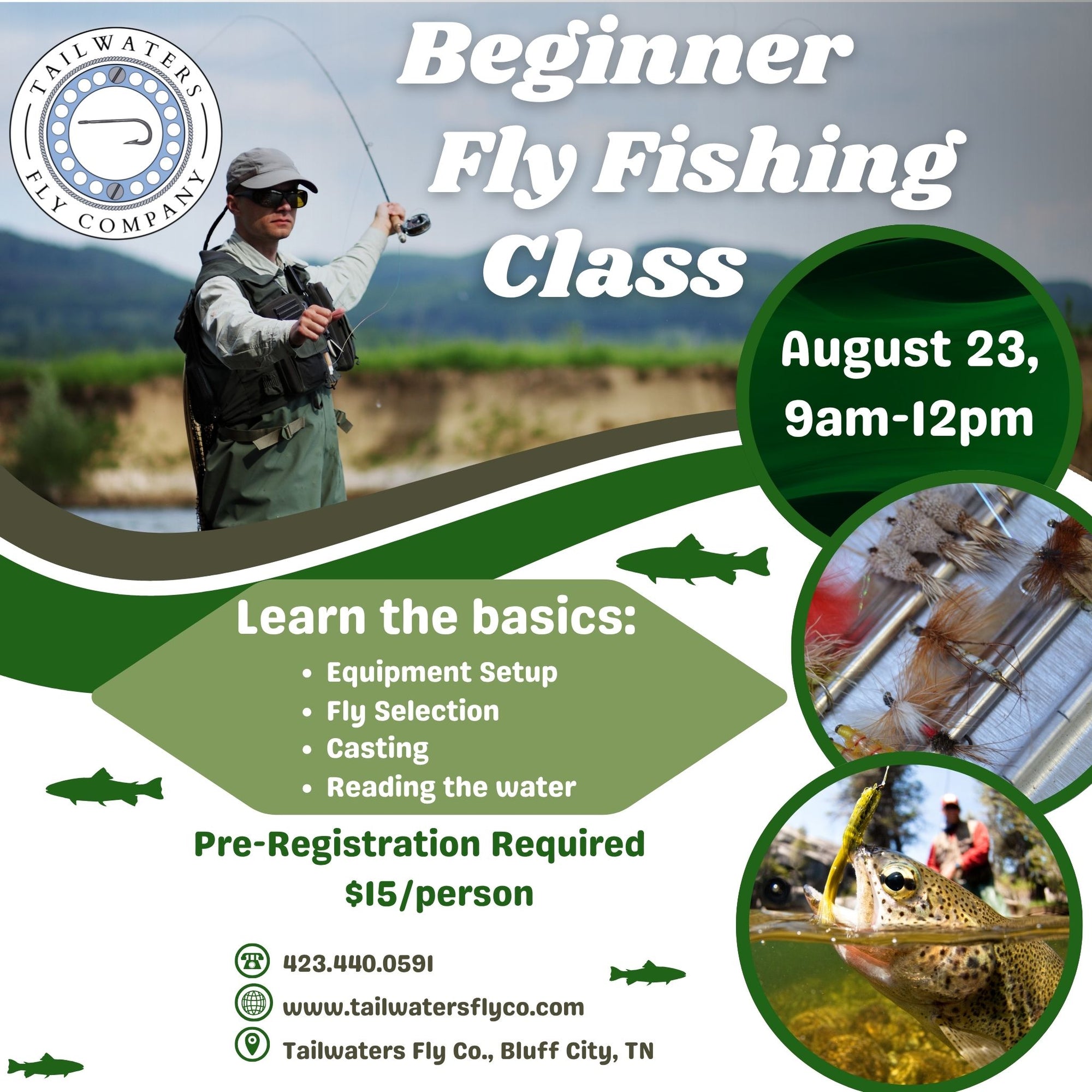 TAILWATERS FLY COMPANY

Beginner Fly Fishing Class

August 23, 9am-12pm

Learn the basics:
• Equipment Setup
• Fly Selection
• Casting
• Reading the water

Pre-Registration Required
$15/person

423.440.0591
www.tailwatersflyco.com
Tailwaters Fly Co., Bluff City, TN